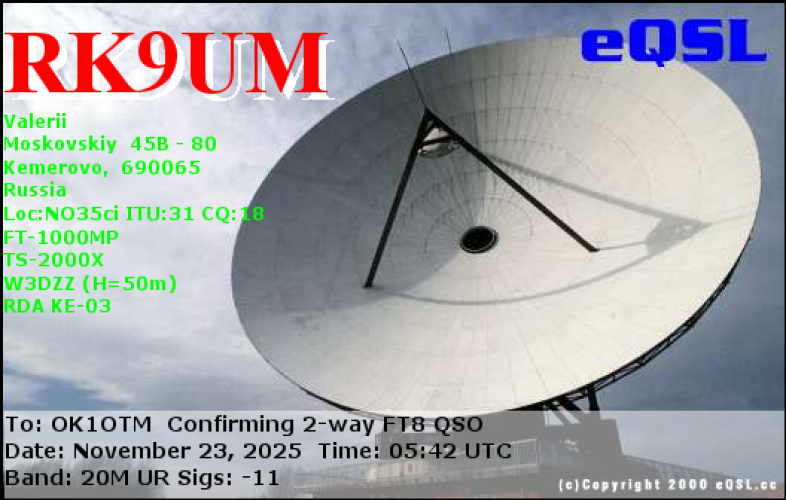 RK9UM

eQSL

Valerii
Moskovskiy 45B - 80
Kemerovo, 690065
Russia
Loc:NO35ci ITU:31 CQ:18
FT-1000MP
TS-2000X
W3DZZ (H=50m)
RDA KE-03

To: OK1OTM Confirming 2-way FT8 QSO
Date: November 23, 2025 Time: 05:42 UTC
Band: 20M UR Sigs: -11

(c)Copyright 2000 eQSL.cc